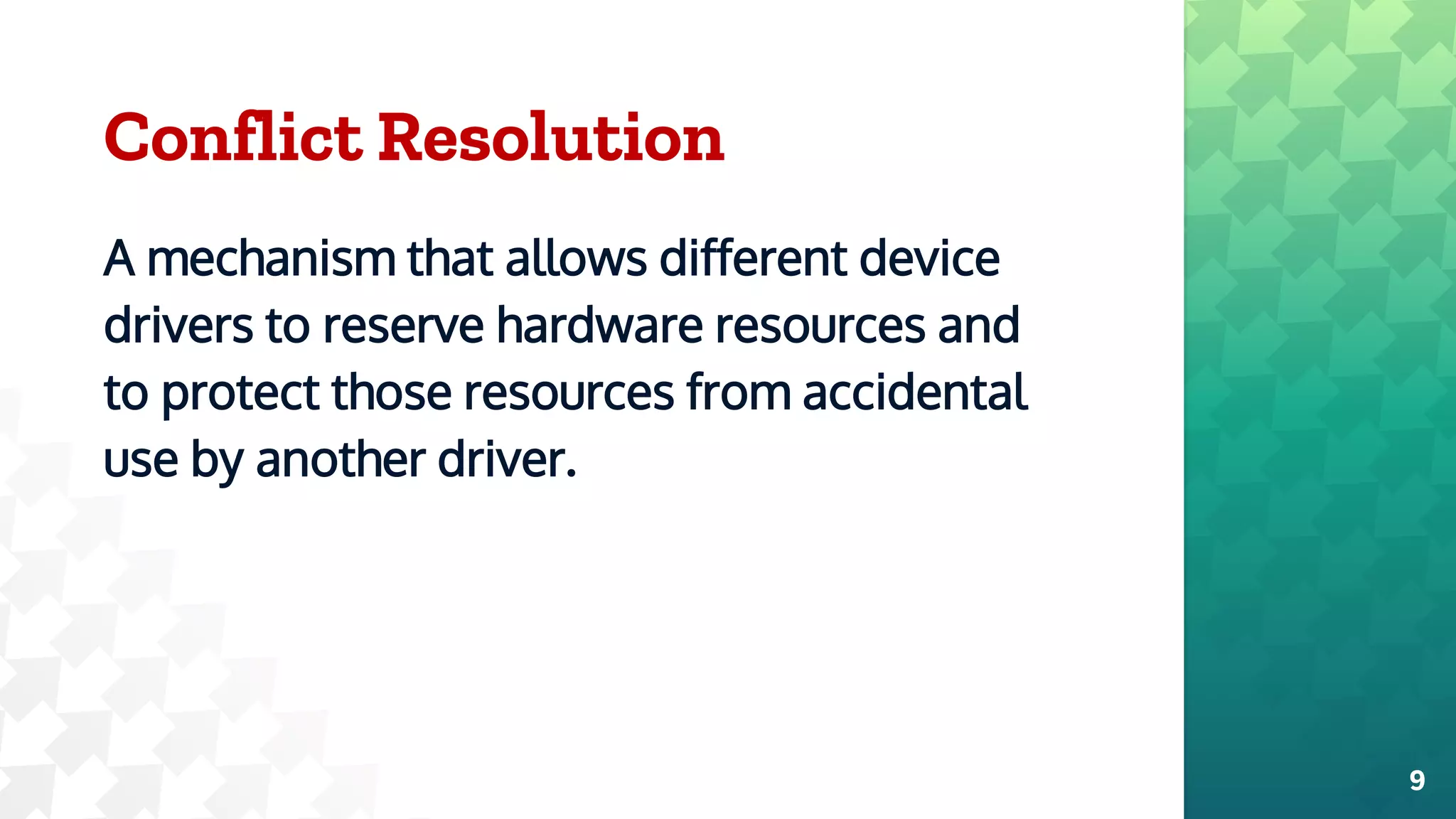 Conflict Resolution

A mechanism that allows different device drivers to reserve hardware resources and to protect those resources from accidental use by another driver.

9